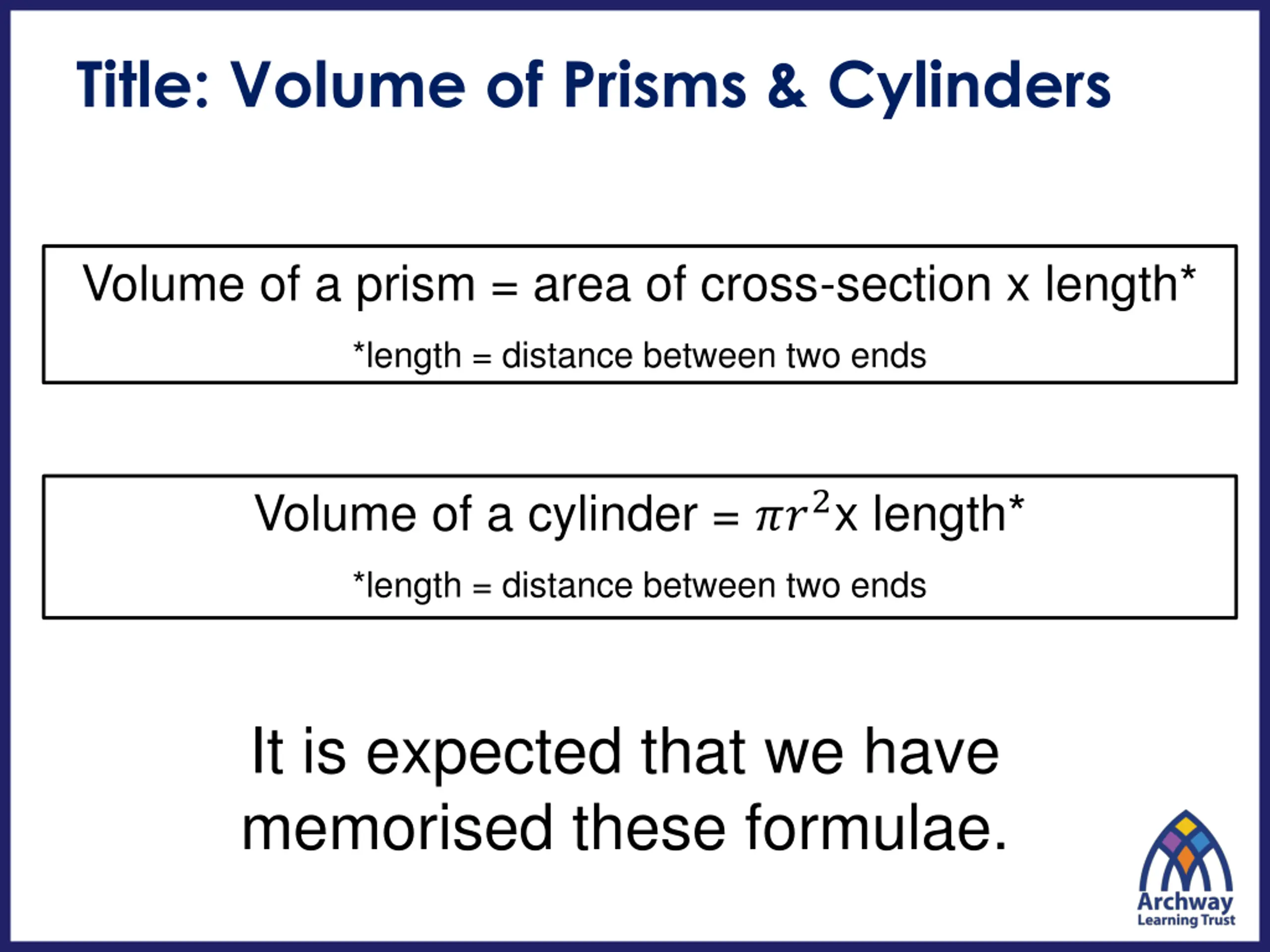 Title: Volume of Prisms & Cylinders

Volume of a prism = area of cross-section x length*

*length = distance between two ends

Volume of a cylinder = $\pi r^2$x length*

*length = distance between two ends

It is expected that we have memorised these formulae.

Archway Learning Trust